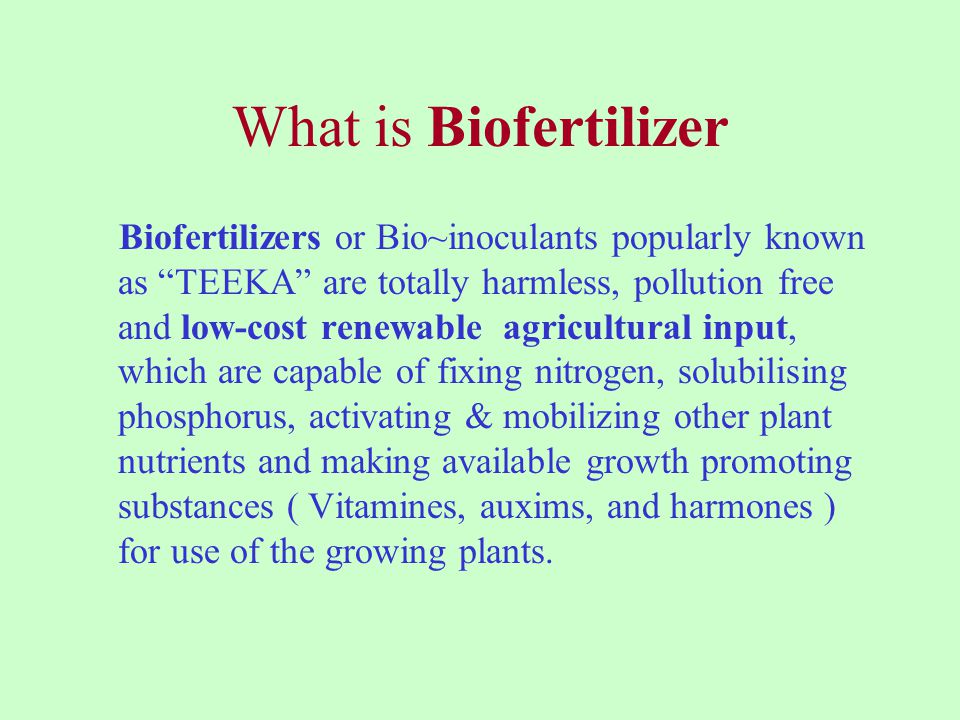 What is Biofertilizer

Biofertilizers or Bio~inoculants popularly known as “TEEKA” are totally harmless, pollution free and low-cost renewable agricultural input, which are capable of fixing nitrogen, solubilising phosphorus, activating & mobilizing other plant nutrients and making available growth promoting substances ( Vitamines, auxims, and harmones ) for use of the growing plants.